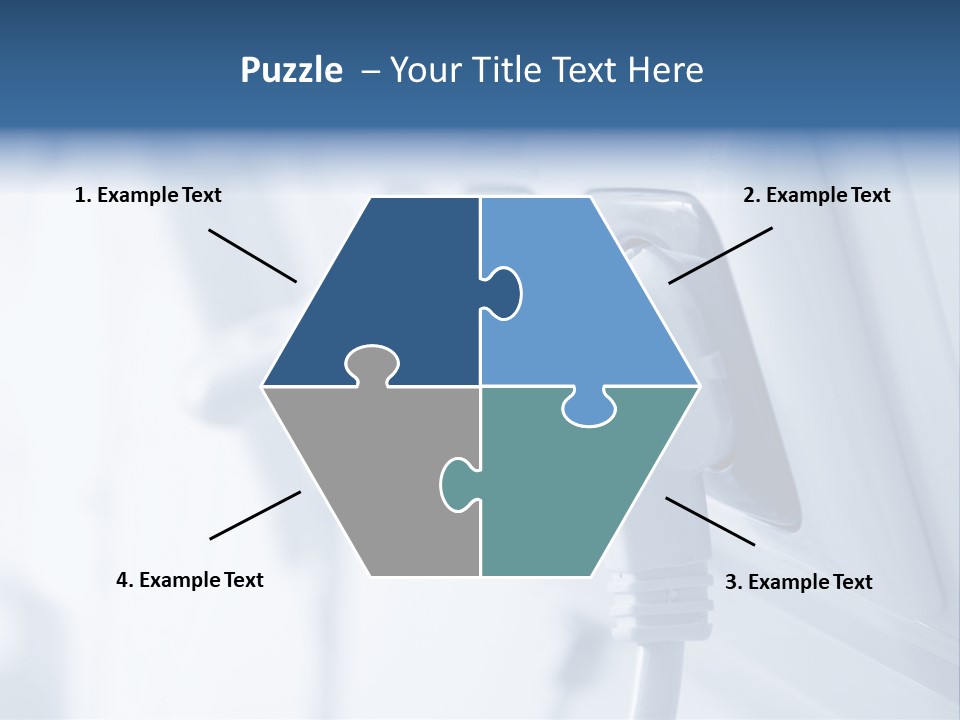 Puzzle – Your Title Text Here

1. Example Text

2. Example Text

4. Example Text

3. Example Text